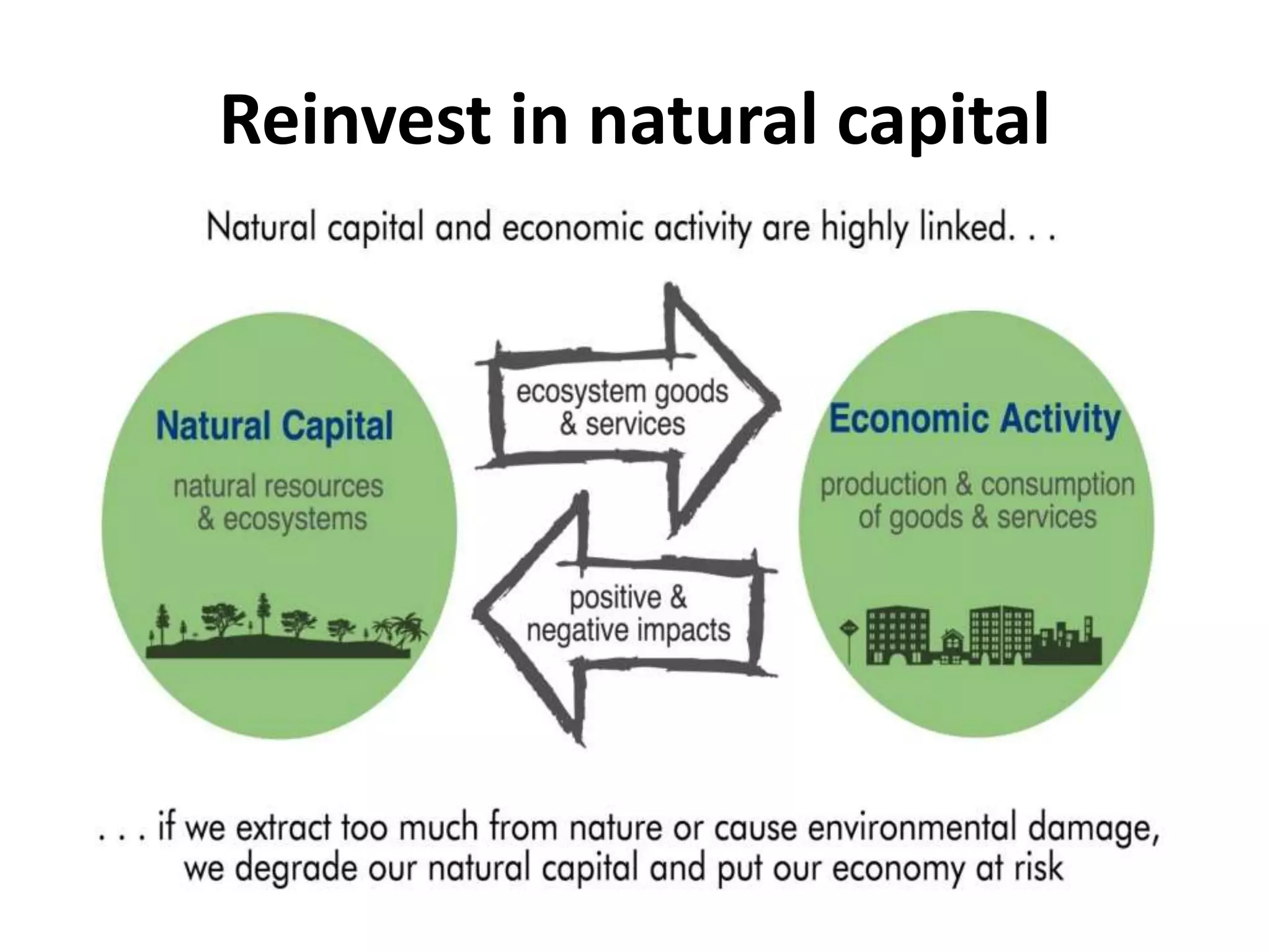 Reinvest in natural capital

Natural capital and economic activity are highly linked. . .

Natural Capital

natural resources & ecosystems

ecosystem goods & services

positive & negative impacts

Economic Activity

production & consumption of goods & services

. . . if we extract too much from nature or cause environmental damage, we degrade our natural capital and put our economy at risk